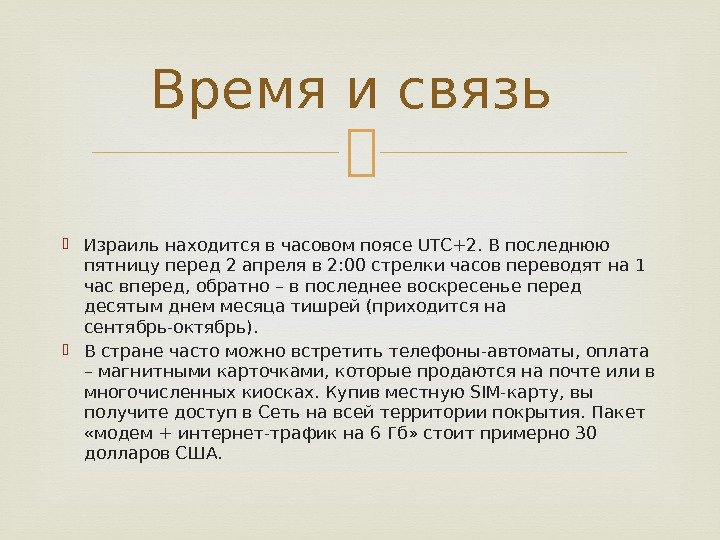 Время и связь

Израиль находится в часовом поясе UTC+2. В последнюю пятницу перед 2 апреля в 2:00 стрелки часов переводят на 1 час вперед, обратно – в последнее воскресенье перед десятым днем месяца тишрей (приходится на сентябрь-октябрь).

В стране часто можно встретить телефоны-автоматы, оплата – магнитными карточками, которые продаются на почте или в многочисленных киосках. Купив местную SIM-карту, вы получите доступ в Сеть на всей территории покрытия. Пакет «модем + интернет-трафик на 6 Гб» стоит примерно 30 долларов США.